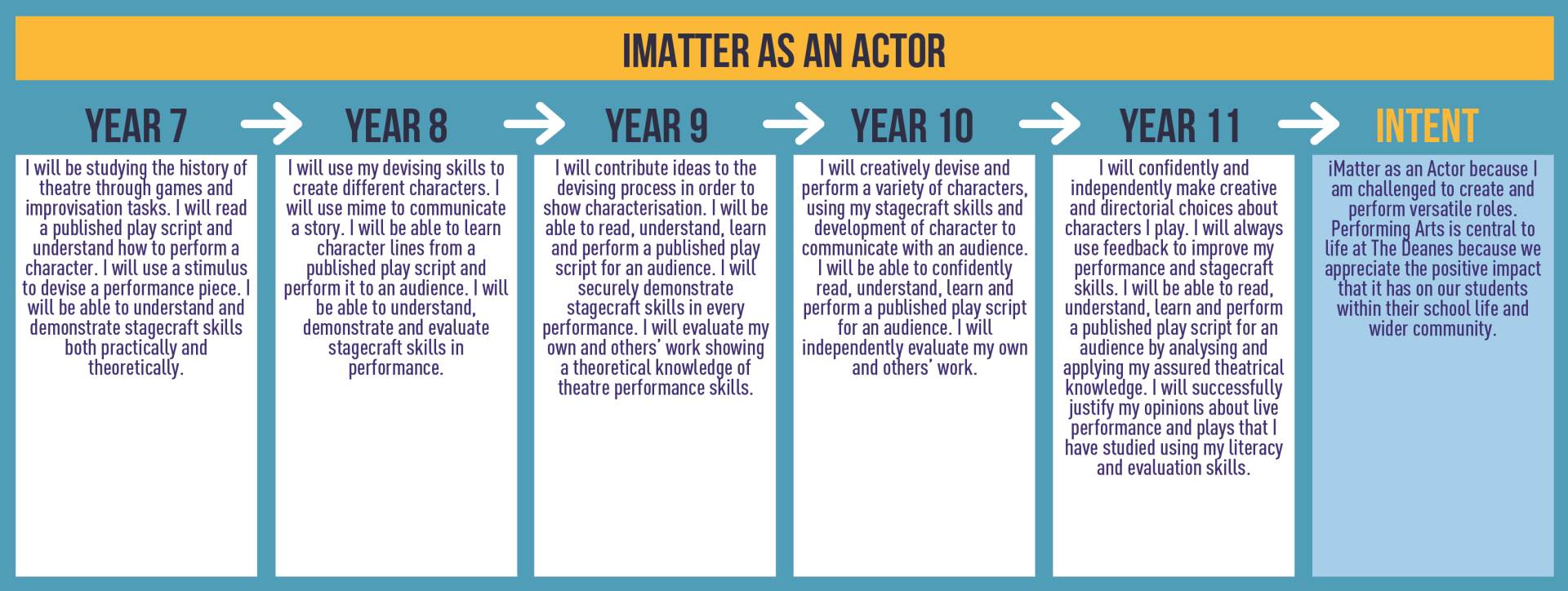 IMATTER AS AN ACTOR

YEAR 7

I will be studying the history of theatre through games and improvisation tasks. I will read a published play script and understand how to perform a character. I will use a stimulus to devise a performance piece. I will be able to understand and demonstrate stagecraft skills both practically and theoretically.

YEAR 8

I will use my devising skills to create different characters. I will use mime to communicate a story. I will be able to learn character lines from a published play script and perform it to an audience. I will be able to understand, demonstrate and evaluate stagecraft skills in performance.

YEAR 9

I will contribute ideas to the devising process in order to show characterisation. I will be able to read, understand, learn and perform a published play script for an audience. I will securely demonstrate stagecraft skills in every performance. I will evaluate my own and others' work showing a theoretical knowledge of theatre performance skills.

YEAR 10

I will creatively devise and perform a variety of characters, using my stagecraft skills and development of character to communicate with an audience. I will be able to confidently read, understand, learn and perform a published play script for an audience. I will independently evaluate my own and others' work.

YEAR 11

I will confidently and independently make creative and directorial choices about characters I play. I will always use feedback to improve my performance and stagecraft skills. I will be able to read, understand, learn and perform a published play script for an audience by analysing and applying my assured theatrical knowledge. I will successfully justify my opinions about live performance and plays that I have studied using my literacy and evaluation skills.

INTENT

iMatter as an Actor because I am challenged to create and perform versatile roles. Performing Arts is central to life at The Deanes because we appreciate the positive impact that it has on our students within their school life and wider community.